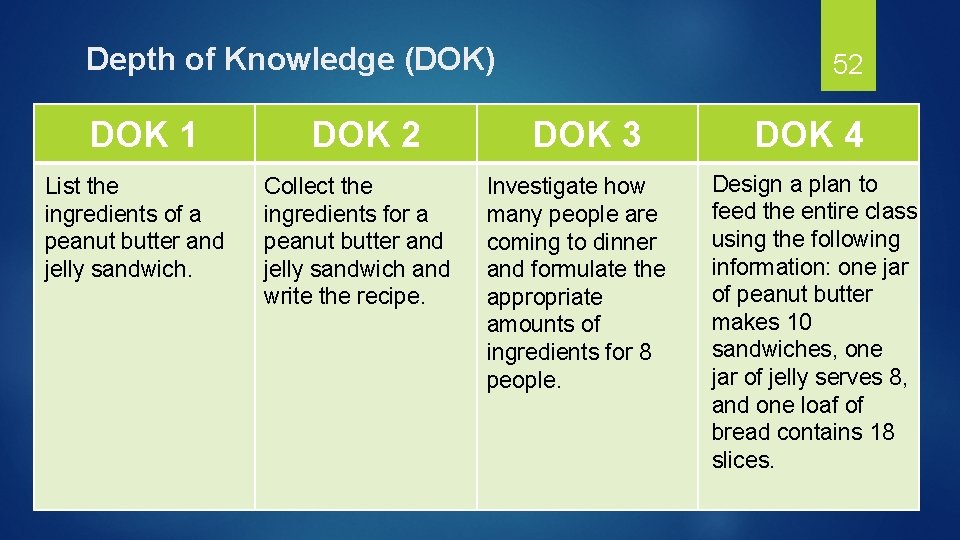 Depth of Knowledge (DOK)

52

| DOK 1 | DOK 2 | DOK 3 | DOK 4 |
|---|---|---|---|
| List the ingredients of a peanut butter and jelly sandwich. | Collect the ingredients for a peanut butter and jelly sandwich and write the recipe. | Investigate how many people are coming to dinner and formulate the appropriate amounts of ingredients for 8 people. | Design a plan to feed the entire class using the following information: one jar of peanut butter makes 10 sandwiches, one jar of jelly serves 8, and one loaf of bread contains 18 slices. |